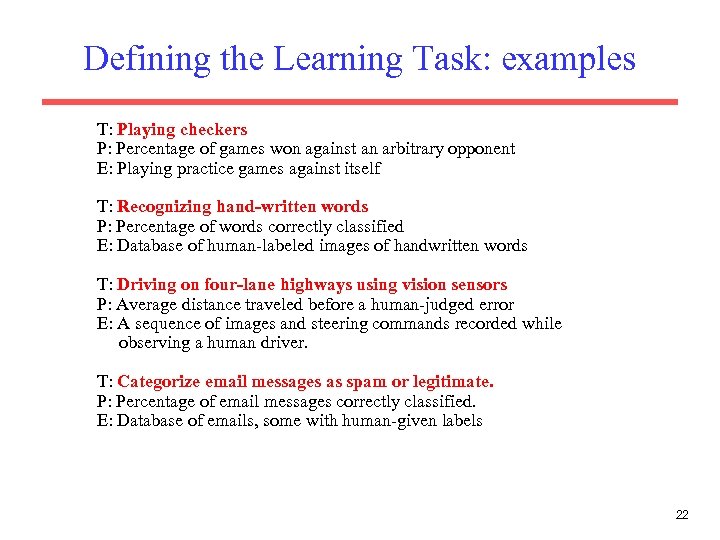 Defining the Learning Task: examples

T: Playing checkers
P: Percentage of games won against an arbitrary opponent
E: Playing practice games against itself

T: Recognizing hand-written words
P: Percentage of words correctly classified
E: Database of human-labeled images of handwritten words

T: Driving on four-lane highways using vision sensors
P: Average distance traveled before a human-judged error
E: A sequence of images and steering commands recorded while observing a human driver.

T: Categorize email messages as spam or legitimate.
P: Percentage of email messages correctly classified.
E: Database of emails, some with human-given labels

22